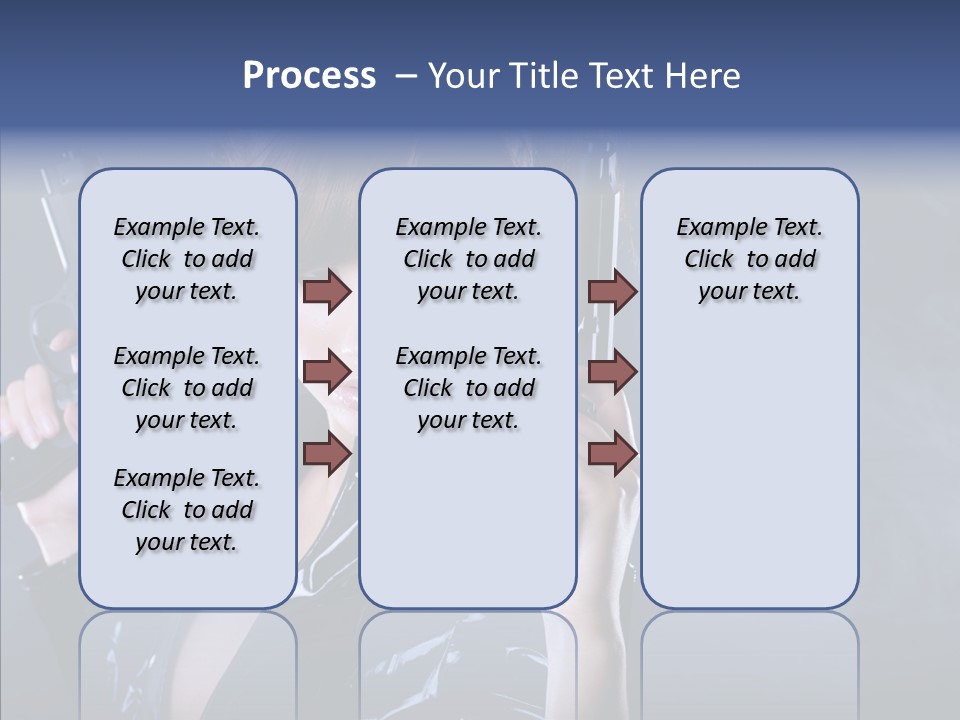 Process – Your Title Text Here

Example Text. Click to add your text.

Example Text. Click to add your text.

Example Text. Click to add your text.

Example Text. Click to add your text.

Example Text. Click to add your text.

Example Text. Click to add your text.